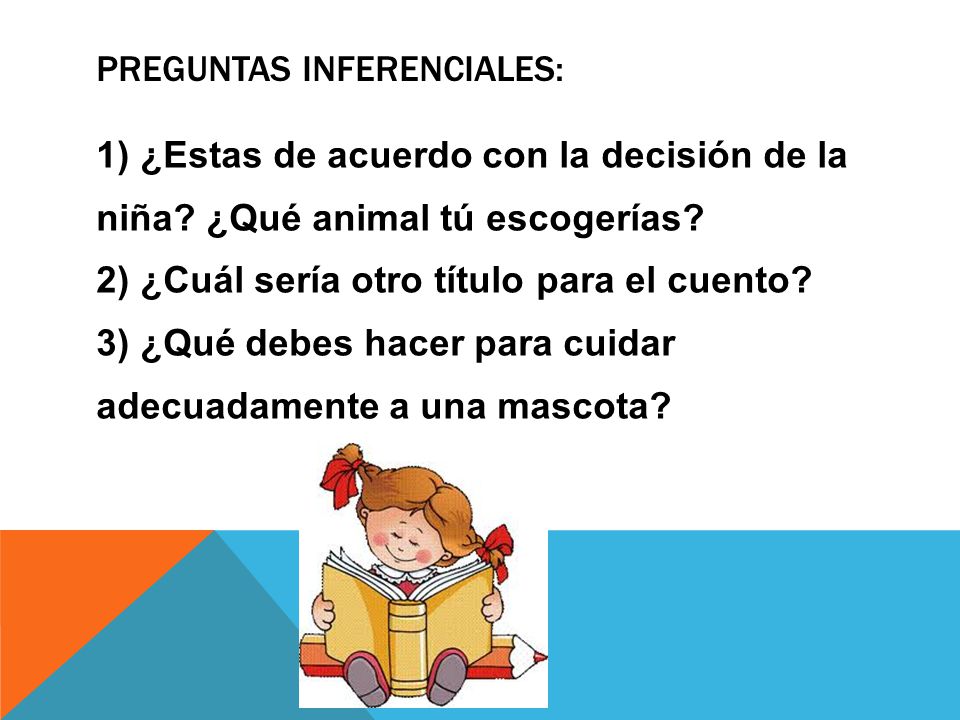 PREGUNTAS INFERENCIALES:

1) ¿Estas de acuerdo con la decisión de la niña? ¿Qué animal tú escogerías?
2) ¿Cuál sería otro título para el cuento?
3) ¿Qué debes hacer para cuidar adecuadamente a una mascota?